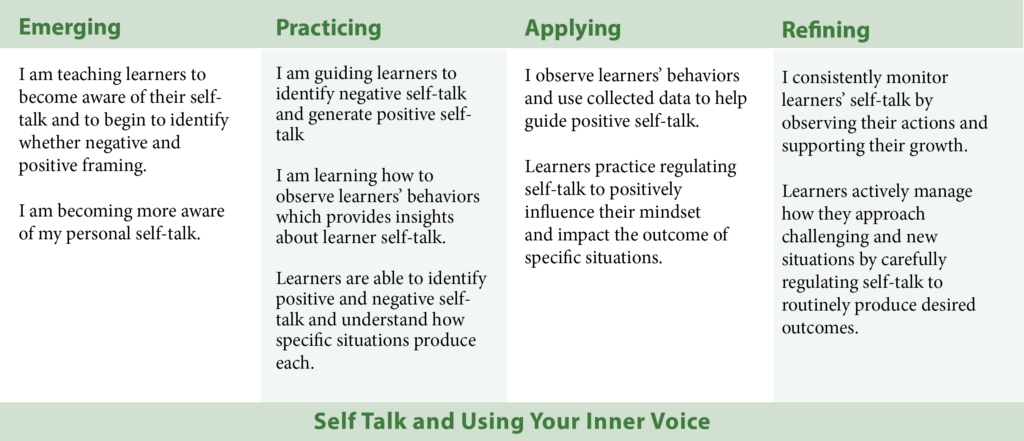 | Emerging | Practicing | Applying | Refining |
|---|---|---|---|
| I am teaching learners to become aware of their self-talk and to begin to identify whether negative and positive framing.<br><br>I am becoming more aware of my personal self-talk. | I am guiding learners to identify negative self-talk and generate positive self-talk<br><br>I am learning how to observe learners' behaviors which provides insights about learner self-talk.<br><br>Learners are able to identify positive and negative self-talk and understand how specific situations produce each. | I observe learners' behaviors and use collected data to help guide positive self-talk.<br><br>Learners practice regulating self-talk to positively influence their mindset and impact the outcome of specific situations. | I consistently monitor learners' self-talk by observing their actions and supporting their growth.<br><br>Learners actively manage how they approach challenging and new situations by carefully regulating self-talk to routinely produce desired outcomes. |

Self Talk and Using Your Inner Voice